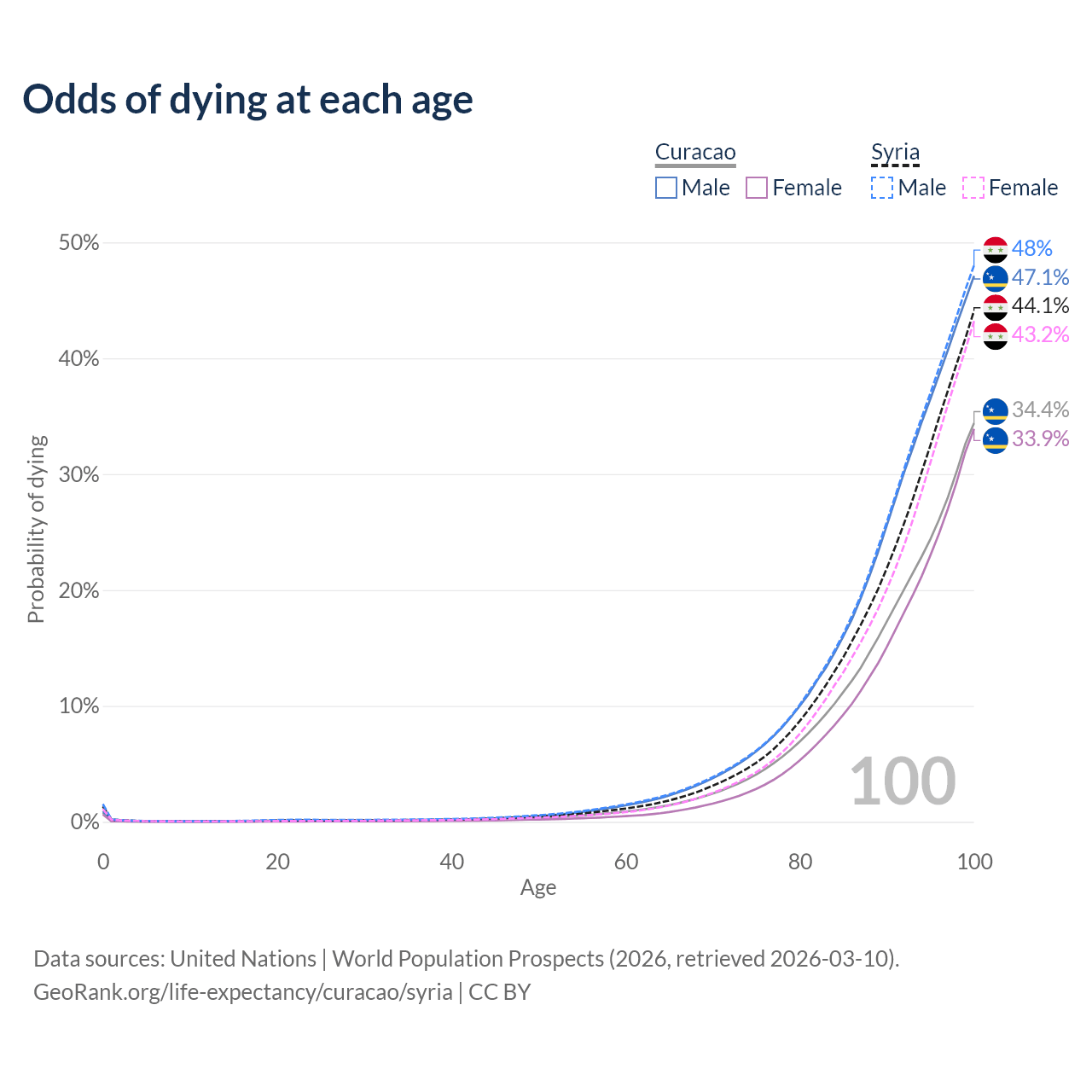 Odds of dying at each age

Curacao
Male Female

Syria
Male Female

50%
40%
30%
20%
10%
0%

Probability of dying

48%
47.1%
44.1%
43.2%
34.4%
33.9%

100

0
20
40
60
80
100
Age

Data sources: United Nations | World Population Prospects (2026, retrieved 2026-03-10).
GeoRank.org/life-expectancy/curacao/syria | CC BY